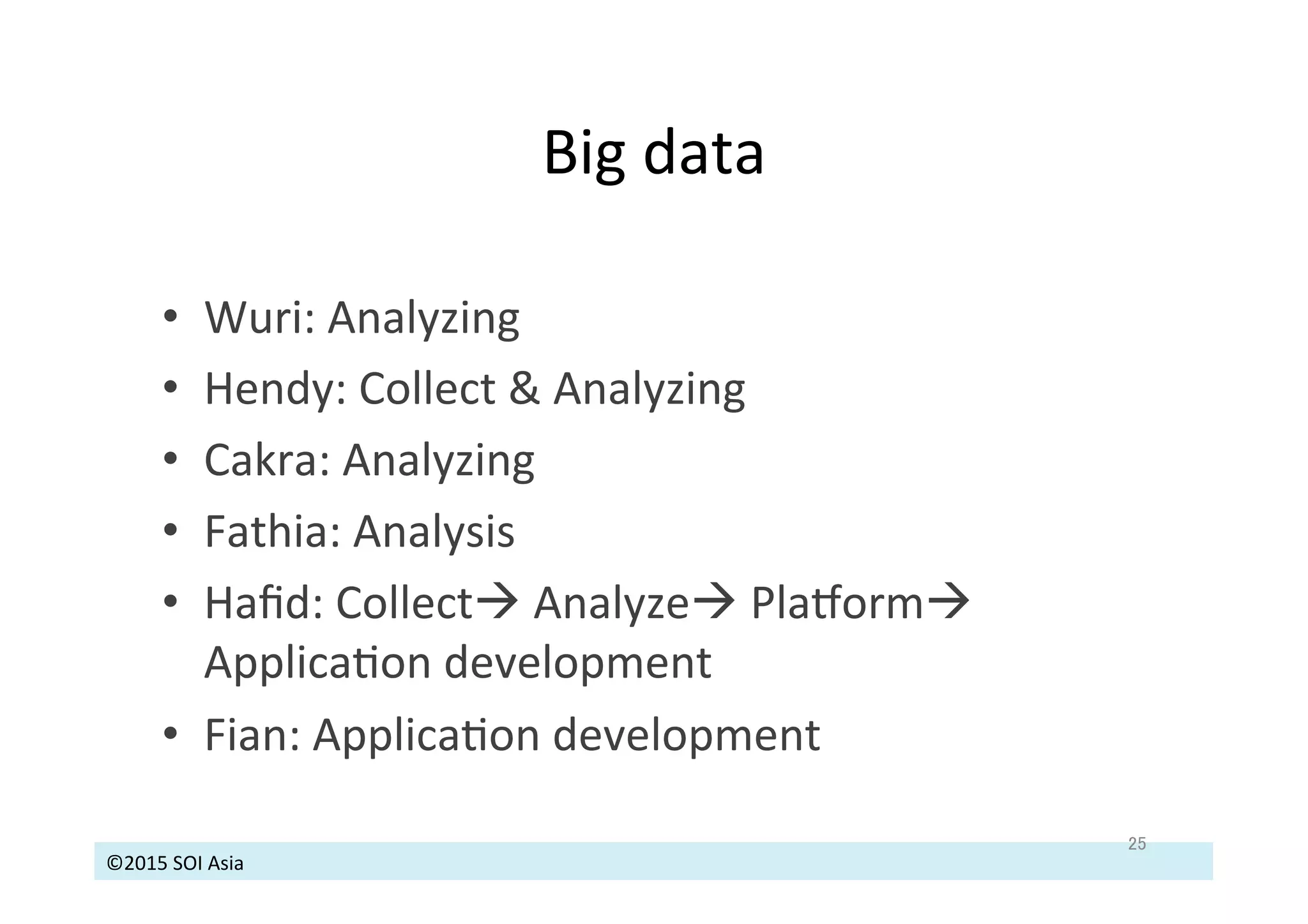 Big data

• Wuri: Analyzing
• Hendy: Collect & Analyzing
• Cakra: Analyzing
• Fathia: Analysis
• Hafid: Collect→ Analyze→ Platform→ Application development
• Fian: Application development

25

©2015 SOI Asia